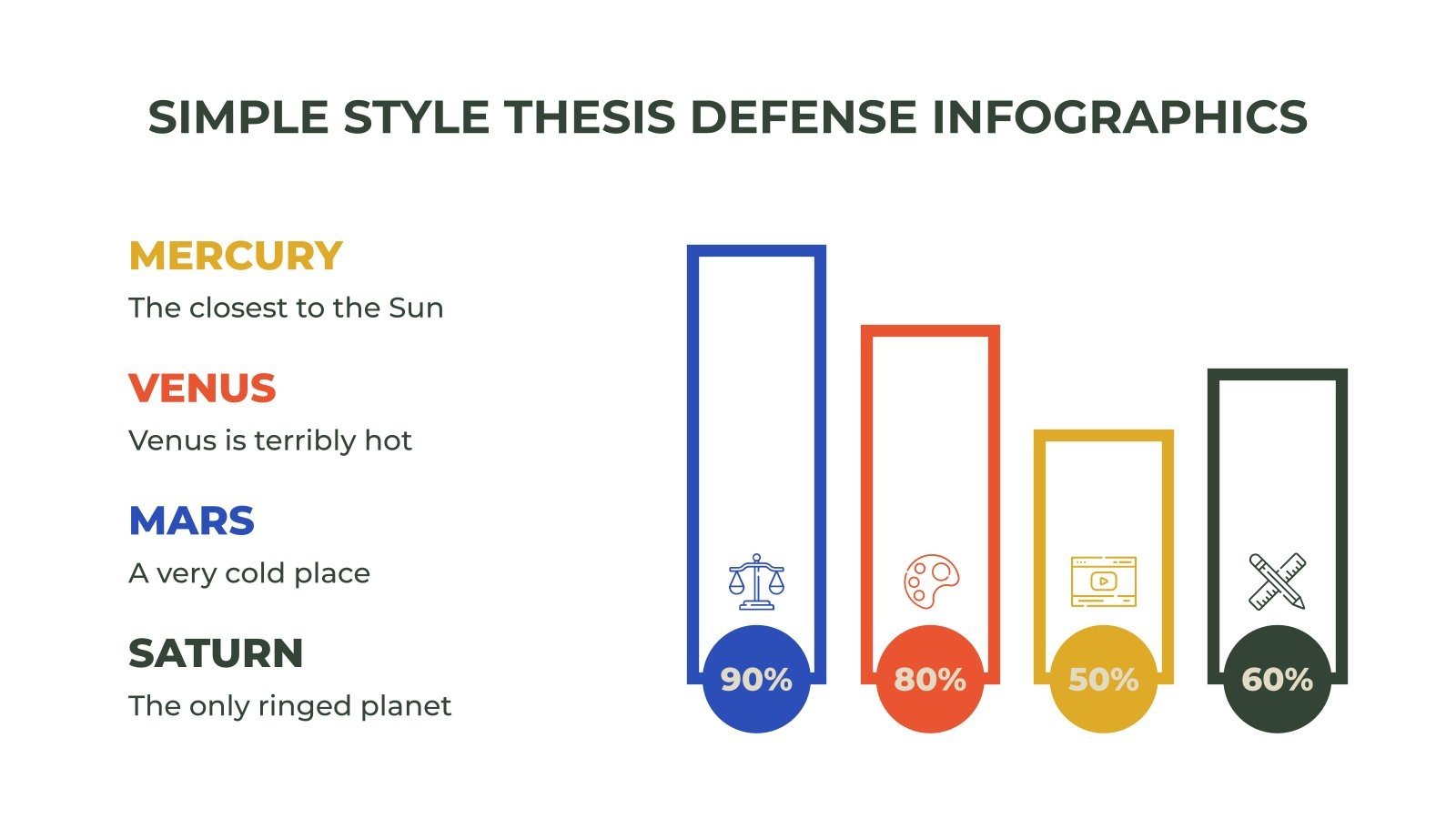 SIMPLE STYLE THESIS DEFENSE INFOGRAPHICS

MERCURY
The closest to the Sun

VENUS
Venus is terribly hot

MARS
A very cold place

SATURN
The only ringed planet

90%

80%

50%

60%